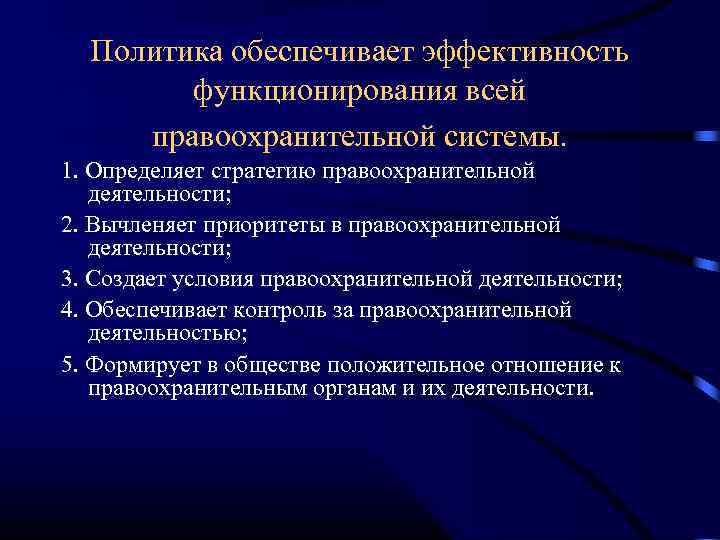 Политика обеспечивает эффективность функционирования всей правоохранительной системы.

1. Определяет стратегию правоохранительной деятельности;

2. Вычленяет приоритеты в правоохранительной деятельности;

3. Создает условия правоохранительной деятельности;

4. Обеспечивает контроль за правоохранительной деятельностью;

5. Формирует в обществе положительное отношение к правоохранительным органам и их деятельности.